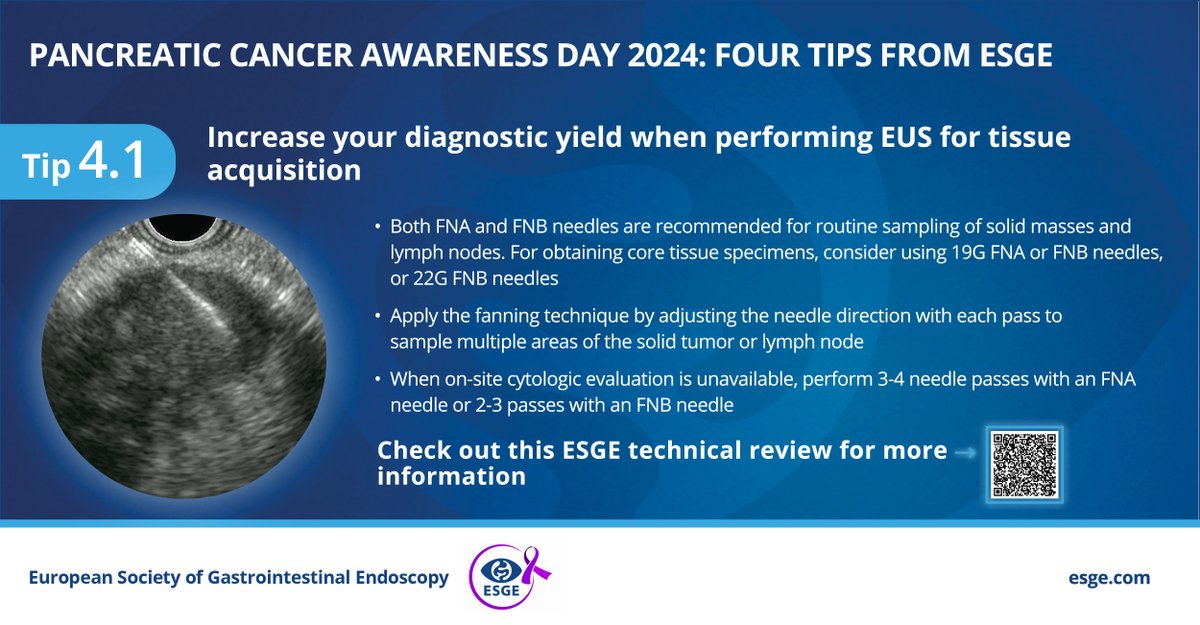 PANCREATIC CANCER AWARENESS DAY 2024: FOUR TIPS FROM ESGE

Tip 4.1

Increase your diagnostic yield when performing EUS for tissue acquisition

• Both FNA and FNB needles are recommended for routine sampling of solid masses and lymph nodes. For obtaining core tissue specimens, consider using 19G FNA or FNB needles, or 22G FNB needles

• Apply the fanning technique by adjusting the needle direction with each pass to sample multiple areas of the solid tumor or lymph node

• When on-site cytologic evaluation is unavailable, perform 3-4 needle passes with an FNA needle or 2-3 passes with an FNB needle

Check out this ESGE technical review for more information

European Society of Gastrointestinal Endoscopy

ESGE

esge.com